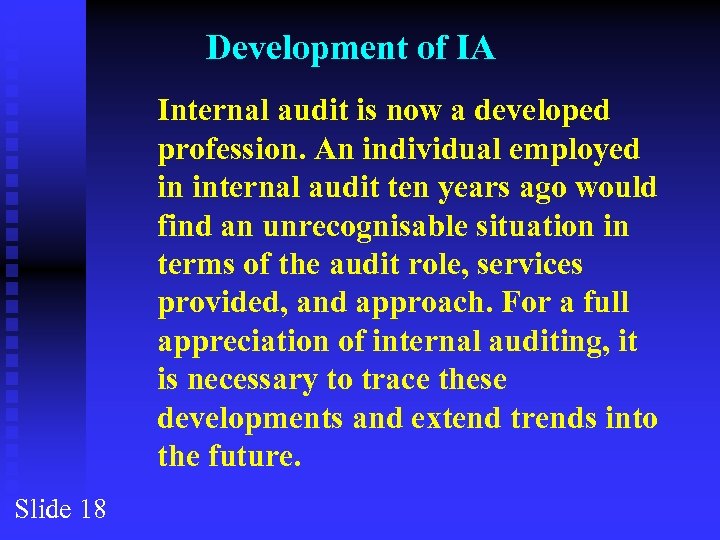 Development of IA

Internal audit is now a developed profession. An individual employed in internal audit ten years ago would find an unrecognisable situation in terms of the audit role, services provided, and approach. For a full appreciation of internal auditing, it is necessary to trace these developments and extend trends into the future.

Slide 18